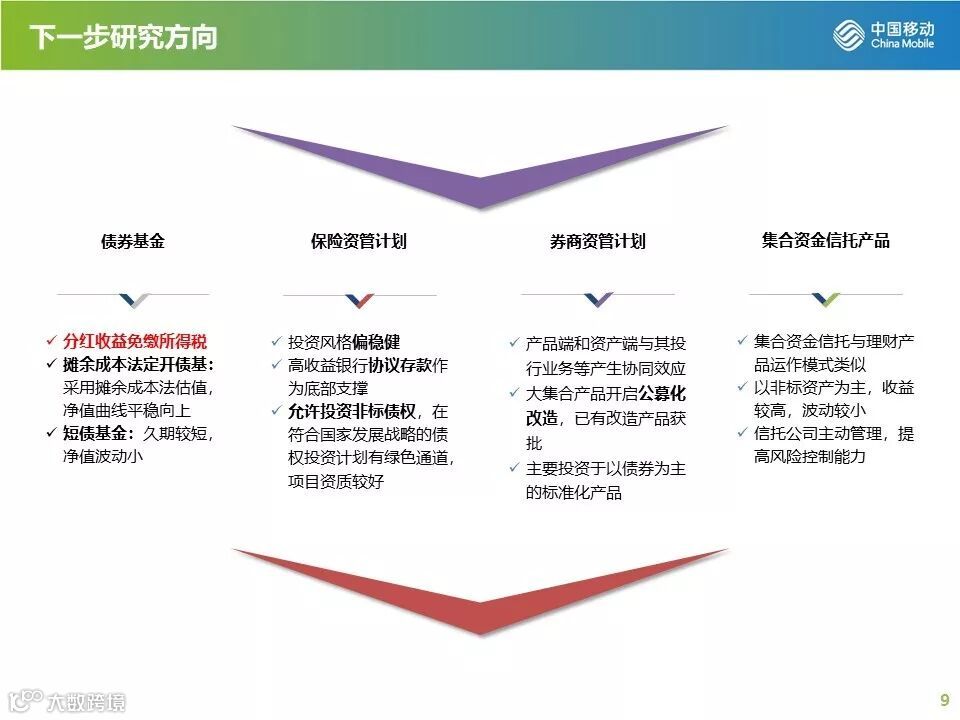 下一步研究方向

中国移动
China Mobile

债券基金

✓ 分红收益免缴所得税
✓ 摊余成本法定开债基：采用摊余成本法估值，净值曲线平稳向上
✓ 短债基金：久期较短，净值波动小

保险资管计划

✓ 投资风格偏稳健
✓ 高收益银行协议存款作为底部支撑
✓ 允许投资非标债权，在符合国家发展战略的债权投资计划有绿色通道，项目资质较好

券商资管计划

✓ 产品端和资产端与其投行业务等产生协同效应
✓ 大集合产品开启公募化改造，已有改造产品获批
✓ 主要投资于以债券为主的标准化产品

集合资金信托产品

✓ 集合资金信托与理财产品运作模式类似
✓ 以非标资产为主，收益较高，波动较小
✓ 信托公司主动管理，提高风险控制能力

大数跨境

9